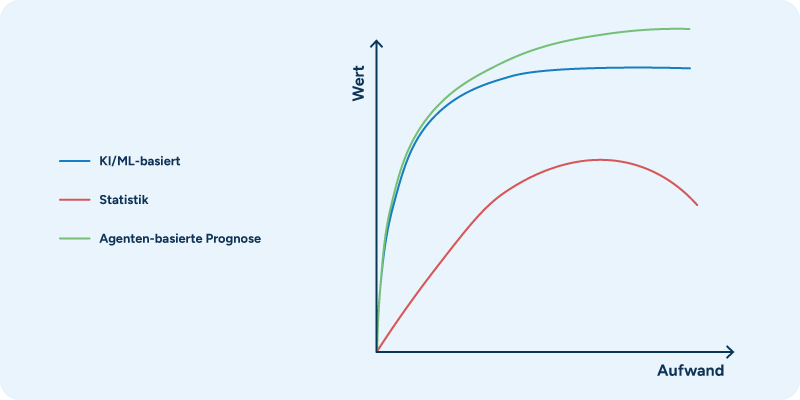 KI/ML-basiert

Statistik

Agenten-basierte Prognose

Wert

Aufwand